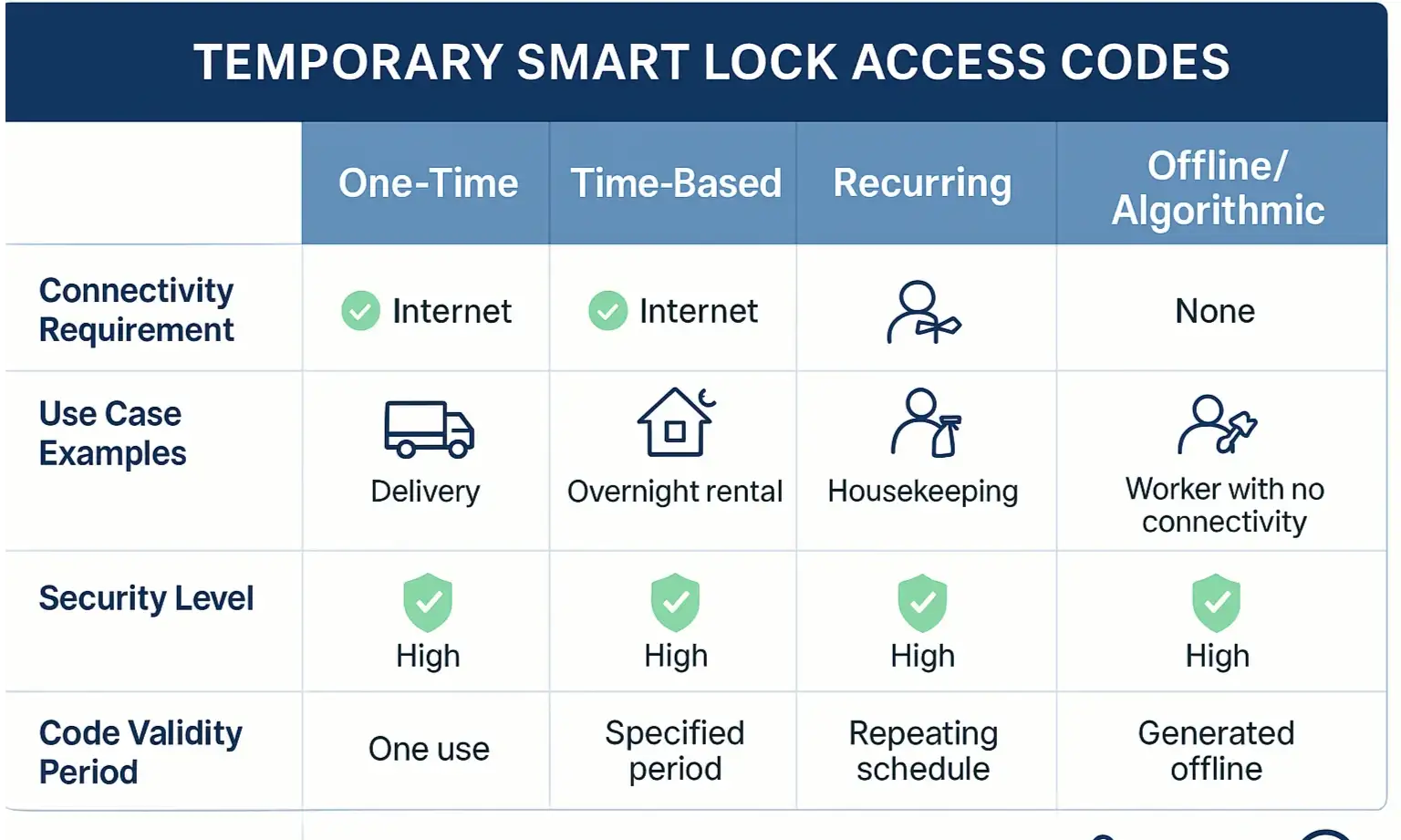 TEMPORARY SMART LOCK ACCESS CODES

| | One-Time | Time-Based | Recurring | Offline/ Algorithmic |
|---|---|---|---|---|
| Connectivity Requirement | Internet | Internet | | None |
| Use Case Examples | Delivery | Overnight rental | Housekeeping | Worker with no connectivity |
| Security Level | High | High | High | High |
| Code Validity Period | One use | Specified period | Repeating schedule | Generated offline |